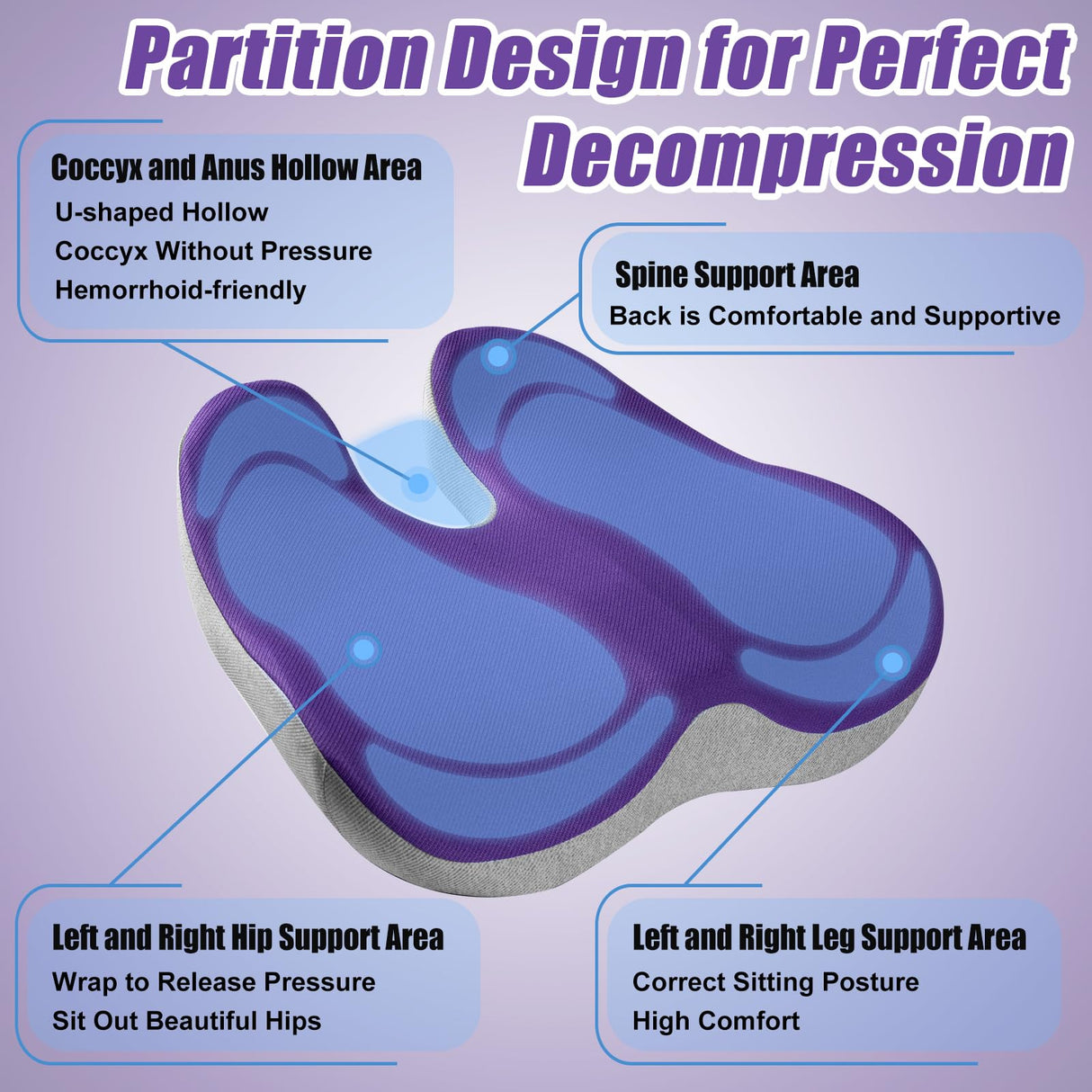 Partition Design for Perfect Decompression

Coccyx and Anus Hollow Area
U-shaped Hollow
Coccyx Without Pressure
Hemorrhoid-friendly

Spine Support Area
Back is Comfortable and Supportive

Left and Right Hip Support Area
Wrap to Release Pressure
Sit Out Beautiful Hips

Left and Right Leg Support Area
Correct Sitting Posture
High Comfort